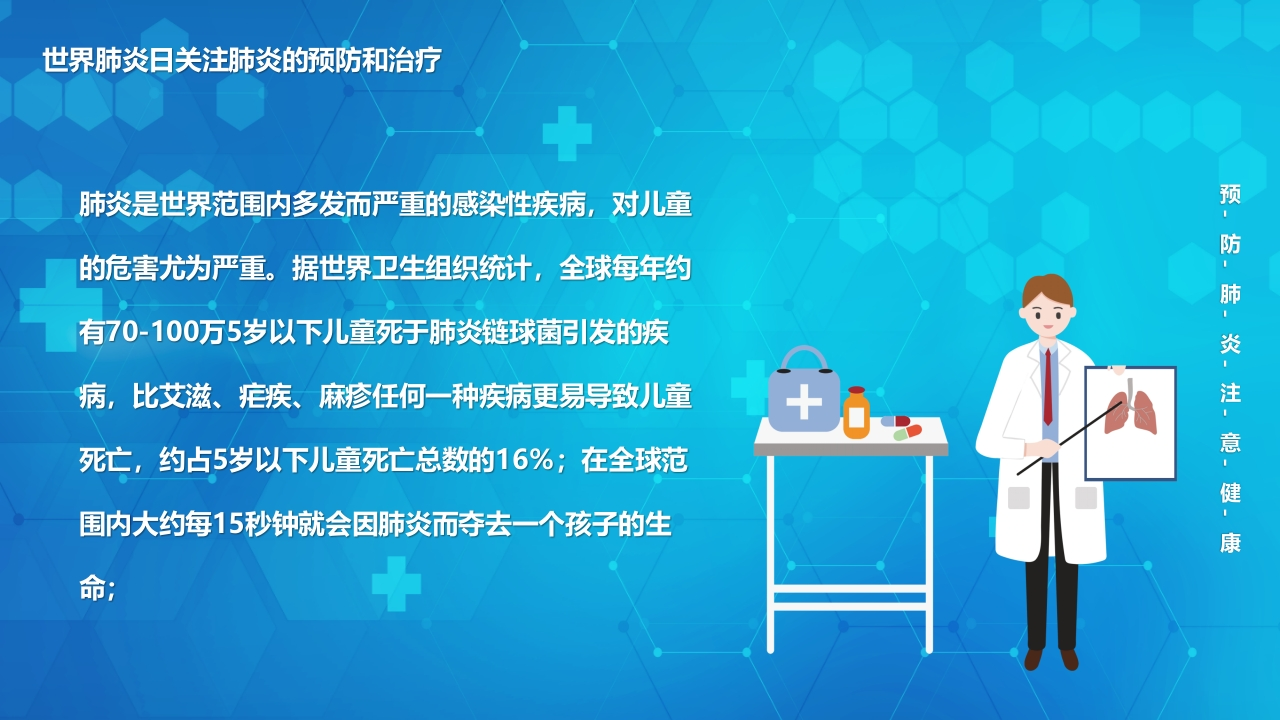 世界肺炎日关注肺炎的预防和治疗

肺炎是世界范围内多发而严重的感染性疾病，对儿童的危害尤为严重。据世界卫生组织统计，全球每年约有70-100万5岁以下儿童死于肺炎链球菌引发的疾病，比艾滋、疟疾、麻疹任何一种疾病更易导致儿童死亡，约占5岁以下儿童死亡总数的16%；在全球范围内大约每15秒钟就会因肺炎而夺去一个孩子的生命；

预-防-肺-炎-注-意-健-康